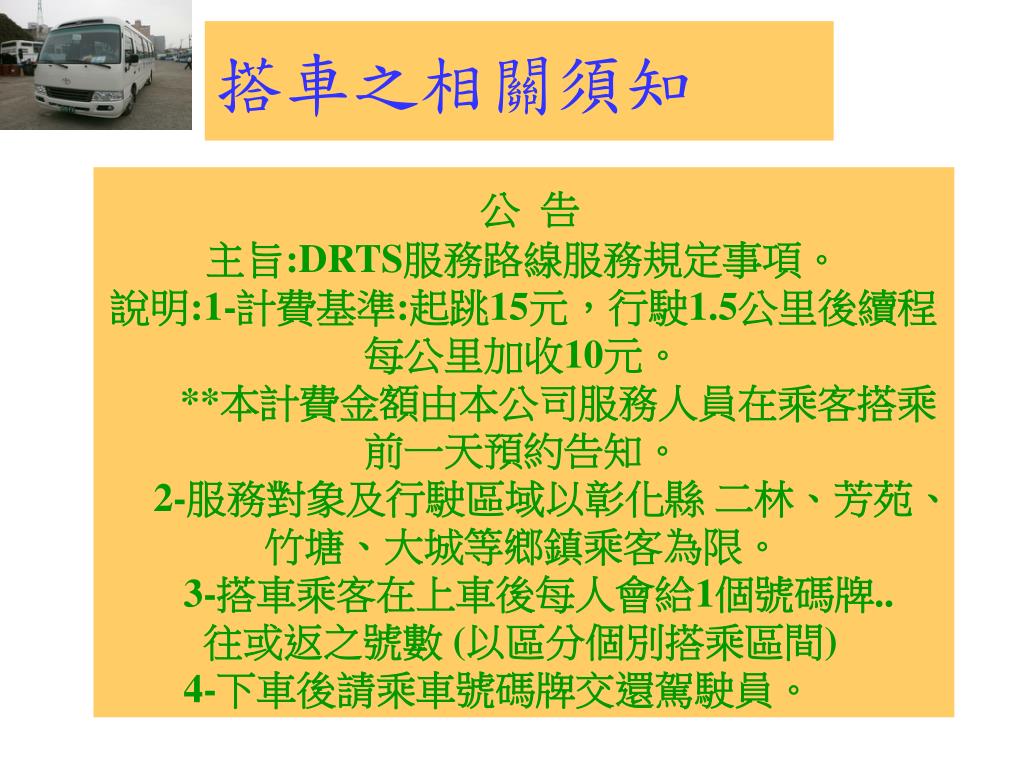 搭車之相關須知

公 告
主旨:DRTS服務路線服務規定事項。
說明:1-計費基準:起跳15元，行駛1.5公里後續程每公里加收10元。
**本計費金額由本公司服務人員在乘客搭乘前一天預約告知。
2-服務對象及行駛區域以彰化縣 二林、芳苑、竹塘、大城等鄉鎮乘客為限。
3-搭車乘客在上車後每人會給1個號碼牌..
往或返之號數 (以區分個別搭乘區間)
4-下車後請乘車號碼牌交還駕駛員。